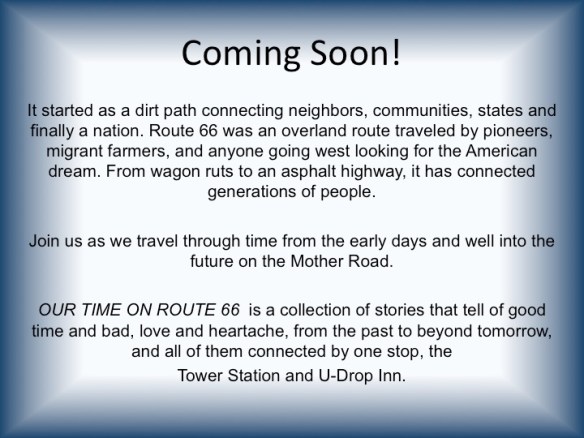 Coming Soon!

It started as a dirt path connecting neighbors, communities, states and finally a nation. Route 66 was an overland route traveled by pioneers, migrant farmers, and anyone going west looking for the American dream. From wagon ruts to an asphalt highway, it has connected generations of people.

Join us as we travel through time from the early days and well into the future on the Mother Road.

OUR TIME ON ROUTE 66 is a collection of stories that tell of good time and bad, love and heartache, from the past to beyond tomorrow, and all of them connected by one stop, the
Tower Station and U-Drop Inn.